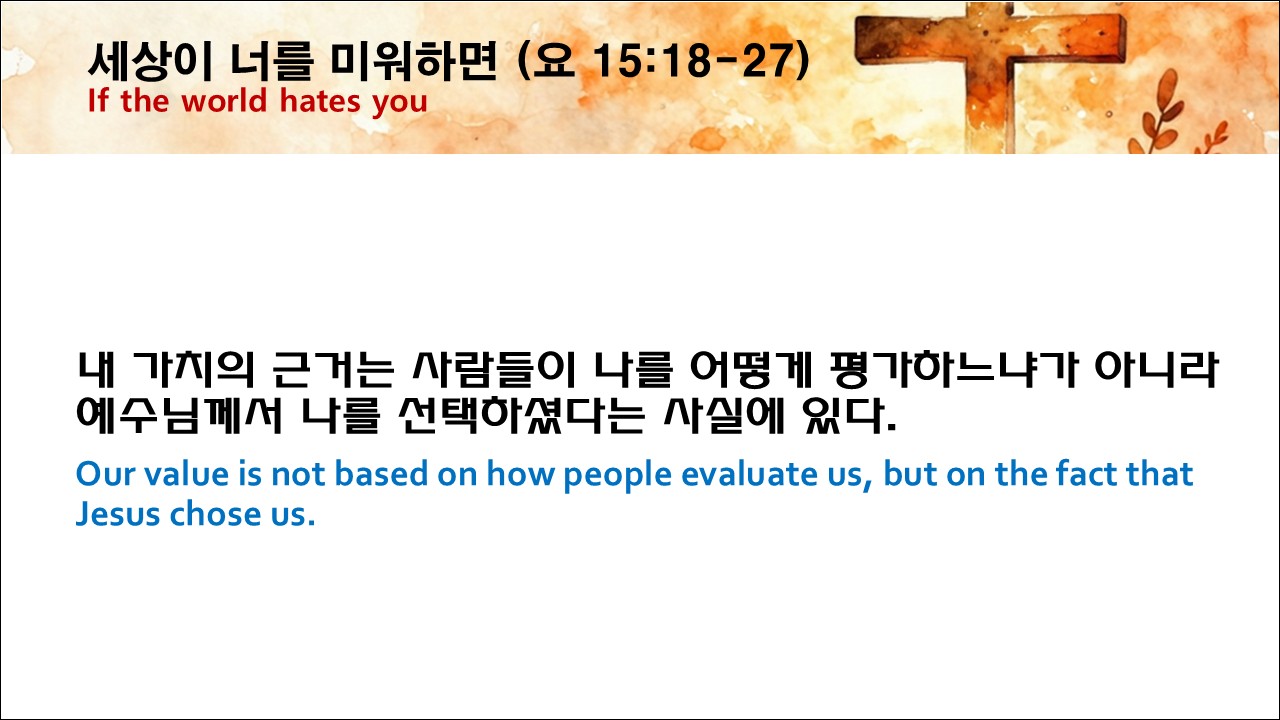 세상이 너를 미워하면 (요 15:18-27)
If the world hates you

내 가치의 근거는 사람들이 나를 어떻게 평가하느냐가 아니라 예수님께서 나를 선택하셨다는 사실에 있다.

Our value is not based on how people evaluate us, but on the fact that Jesus chose us.